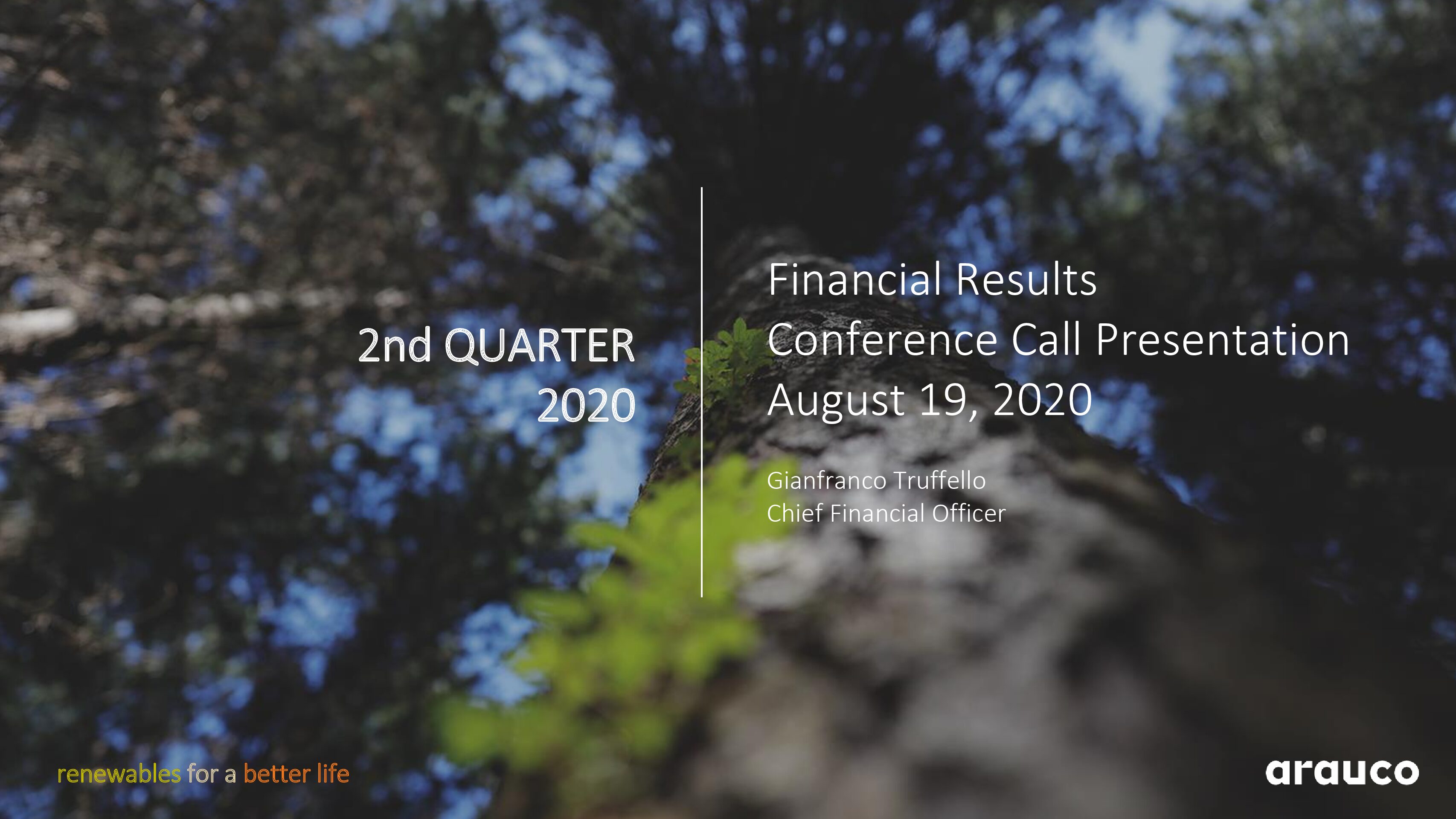 2nd QUARTER
2020

Financial Results
Conference Call Presentation
August 19, 2020

Gianfranco Truffello
Chief Financial Officer

renewables for a better life

arauco